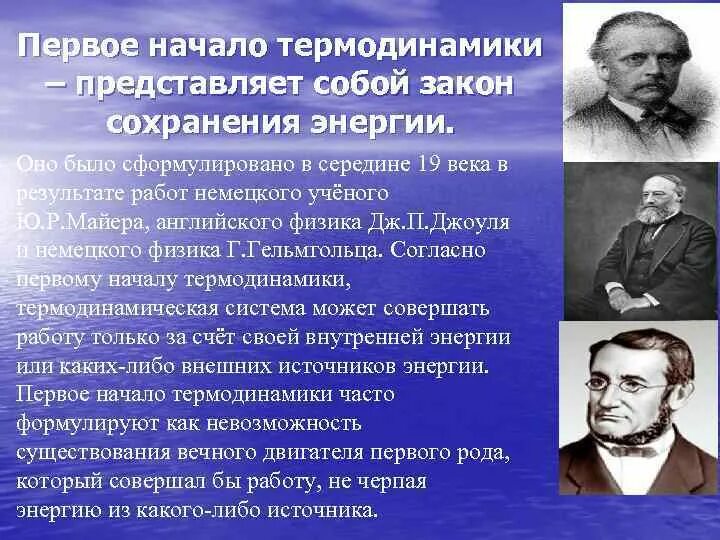 Первое начало термодинамики – представляет собой закон сохранения энергии.

Оно было сформулировано в середине 19 века в результате работ немецкого учёного Ю.Р.Майера, английского физика Дж.П.Джоуля и немецкого физика Г.Гельмгольца. Согласно первому началу термодинамики, термодинамическая система может совершать работу только за счёт своей внутренней энергии или каких-либо внешних источников энергии. Первое начало термодинамики часто формулируют как невозможность существования вечного двигателя первого рода, который совершал бы работу, не черпая энергию из какого-либо источника.